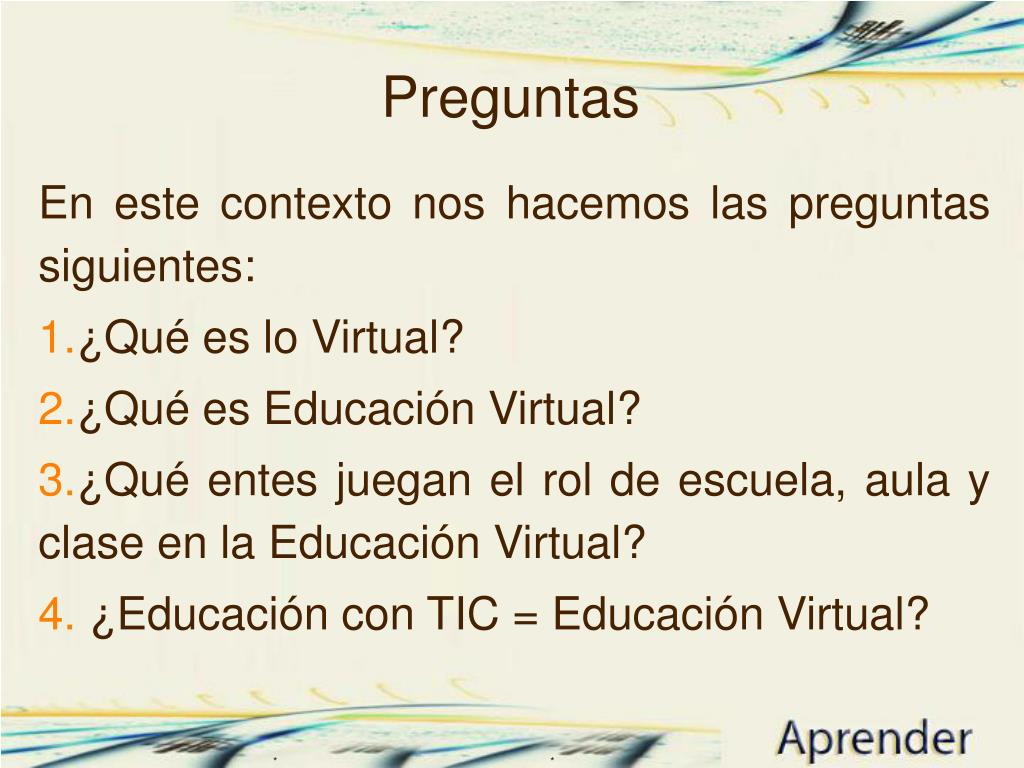 Preguntas

En este contexto nos hacemos las preguntas siguientes:

1.¿Qué es lo Virtual?

2.¿Qué es Educación Virtual?

3.¿Qué entes juegan el rol de escuela, aula y clase en la Educación Virtual?

4. ¿Educación con TIC = Educación Virtual?

Aprender